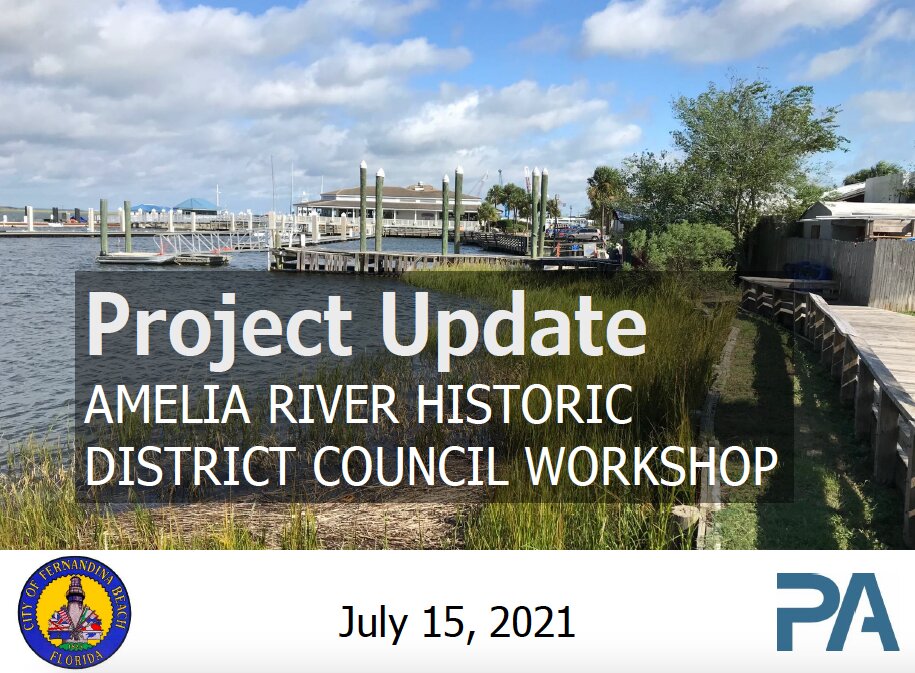 Project Update
AMELIA RIVER HISTORIC DISTRICT COUNCIL WORKSHOP

CITY OF FERNANDINA BEACH FLORIDA

July 15, 2021

PA